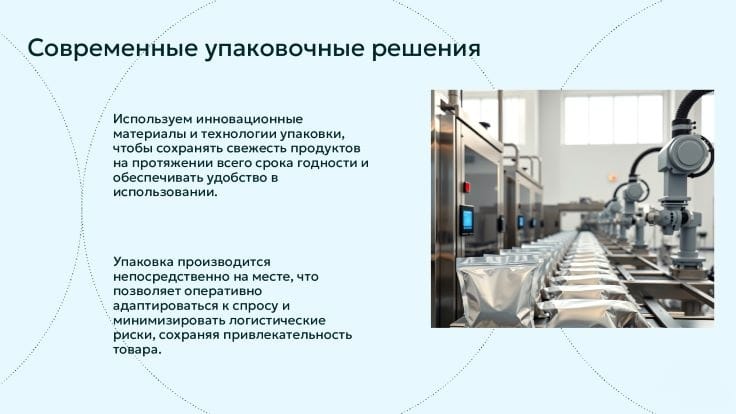 Современные упаковочные решения

Используем инновационные материалы и технологии упаковки, чтобы сохранять свежесть продуктов на протяжении всего срока годности и обеспечивать удобство в использовании.

Упаковка производится непосредственно на месте, что позволяет оперативно адаптироваться к спросу и минимизировать логистические риски, сохраняя привлекательность товара.